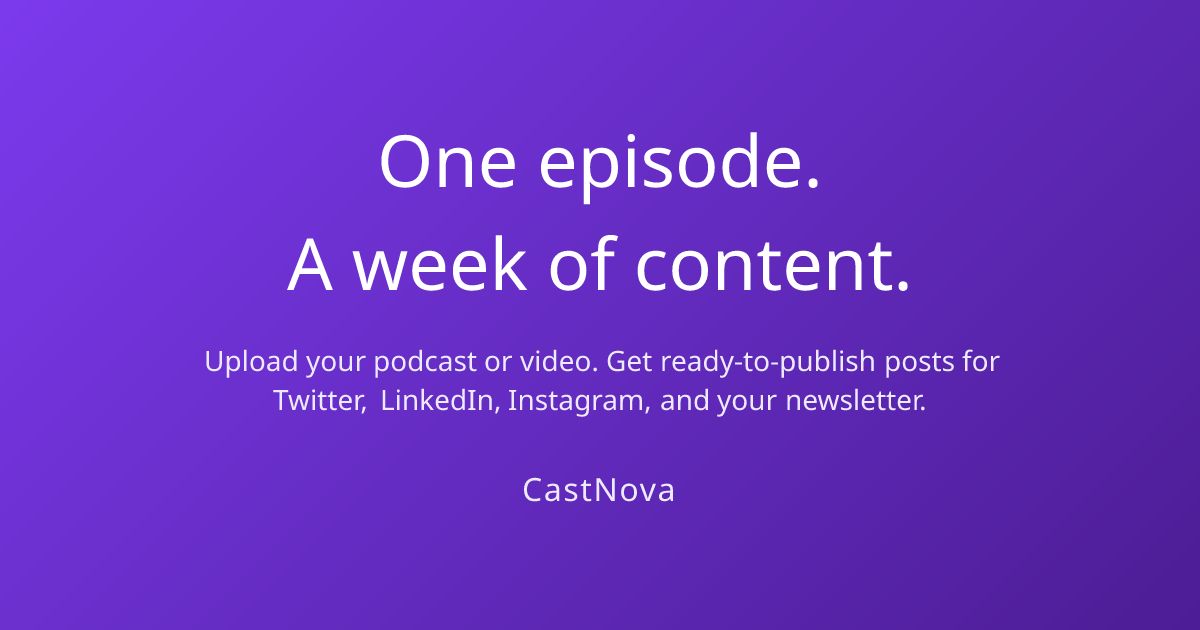 One episode.
A week of content.

Upload your podcast or video. Get ready-to-publish posts for Twitter, LinkedIn, Instagram, and your newsletter.

CastNova